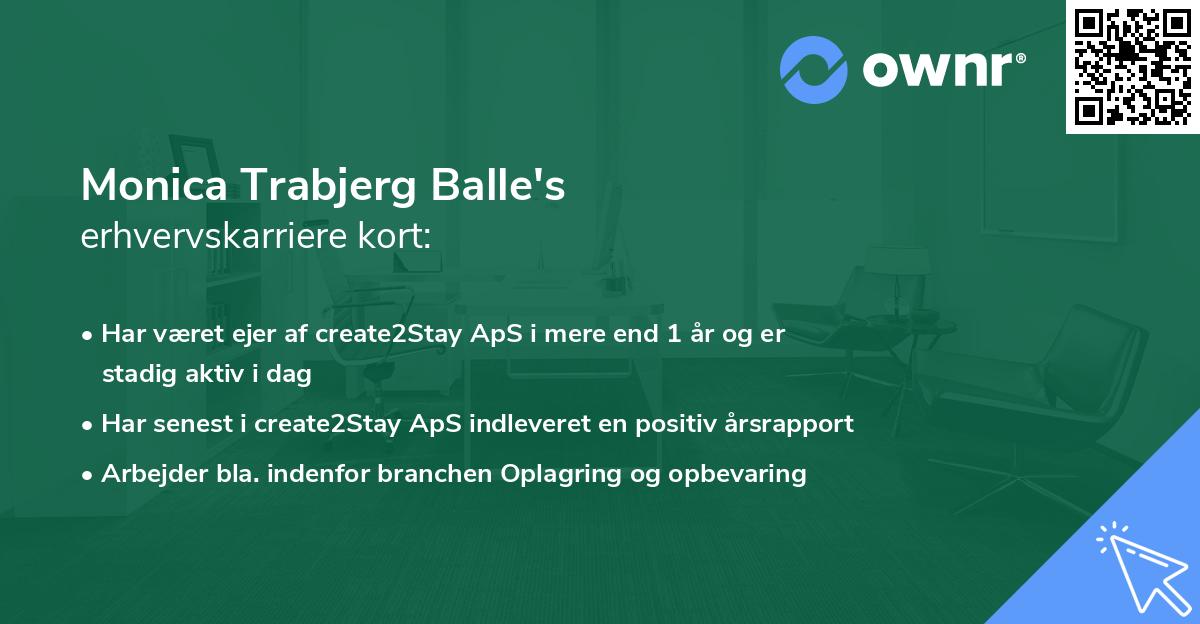 ownr®

Monica Trabjerg Balle's
erhvervskarriere kort:

• Har været ejer af create2Stay ApS i mere end 1 år og er stadig aktiv i dag
• Har senest i create2Stay ApS indleveret en positiv årsrapport
• Arbejder bla. indenfor branchen Oplagring og opbevaring